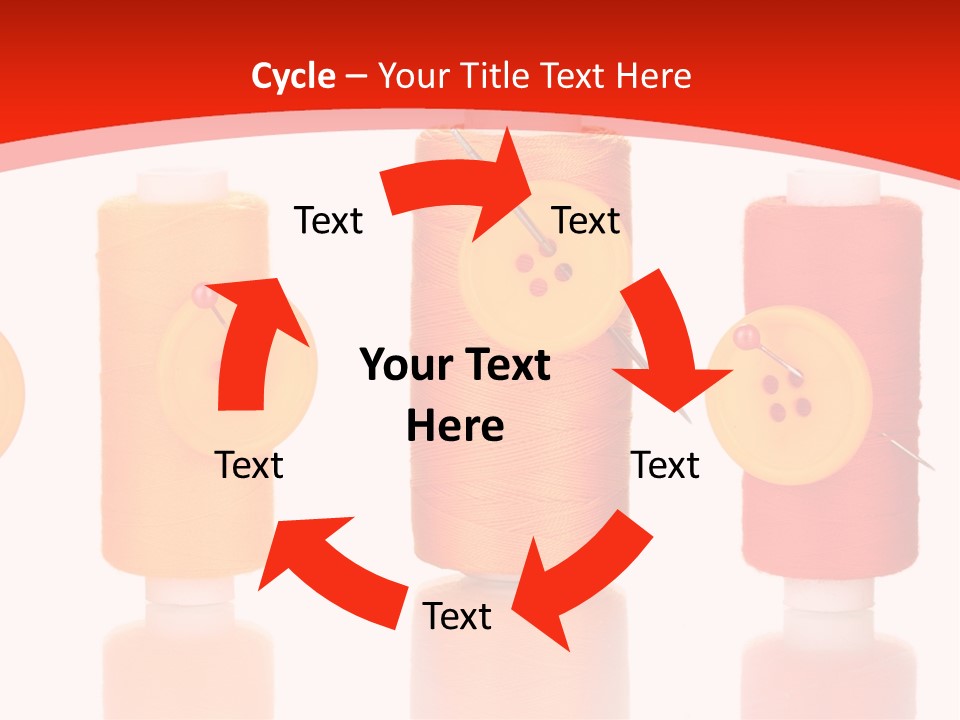 Cycle – Your Title Text Here

Text

Text

Your Text Here

Text

Text

Text